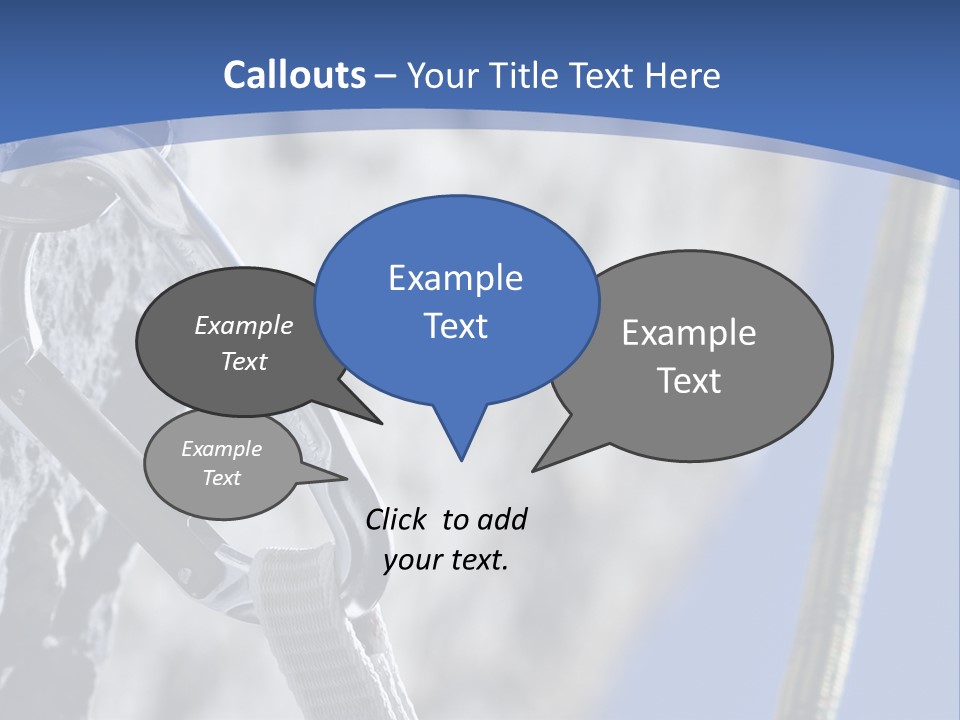 Callouts – Your Title Text Here

Example Text

Example Text

Example Text

Example Text

Click to add your text.